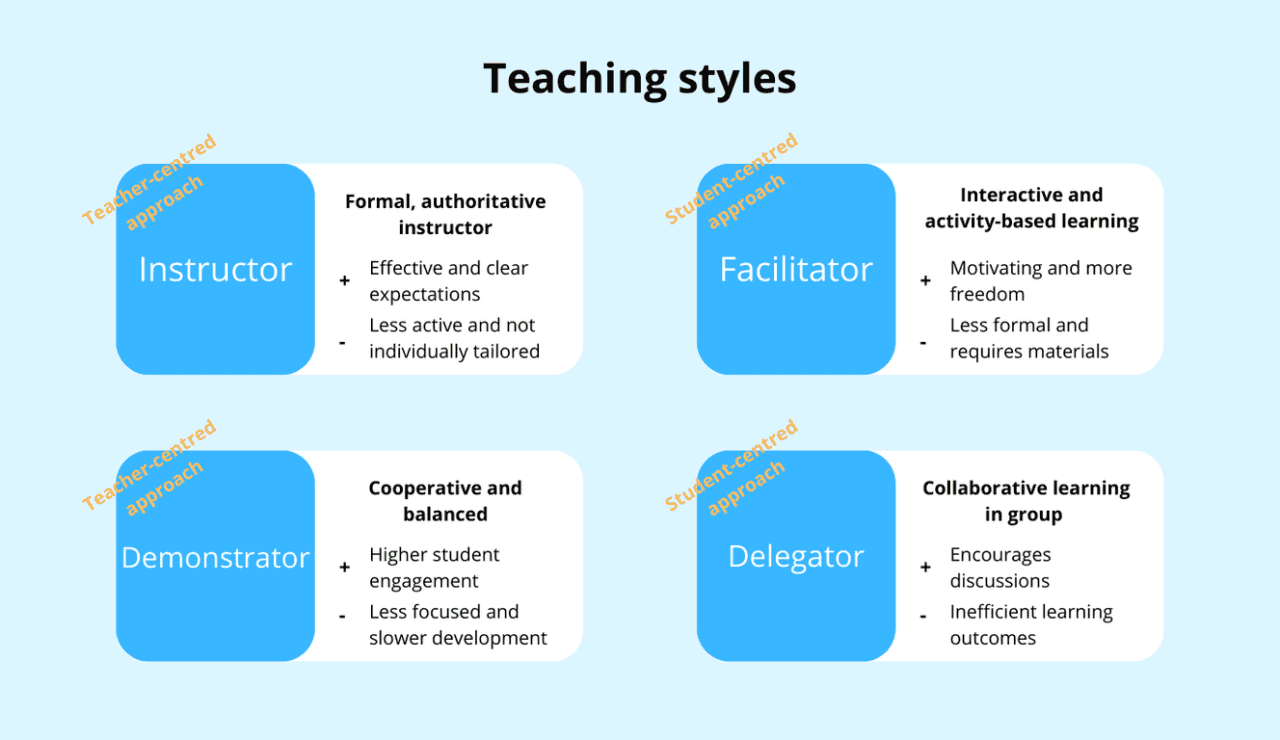 Teaching styles

Teacher-centred approach

Instructor

Formal, authoritative instructor

+ Effective and clear expectations

- Less active and not individually tailored

Student-centred approach

Facilitator

Interactive and activity-based learning

+ Motivating and more freedom

- Less formal and requires materials

Teacher-centred approach

Demonstrator

Cooperative and balanced

+ Higher student engagement

- Less focused and slower development

Student-centred approach

Delegator

Collaborative learning in group

+ Encourages discussions

- Inefficient learning outcomes